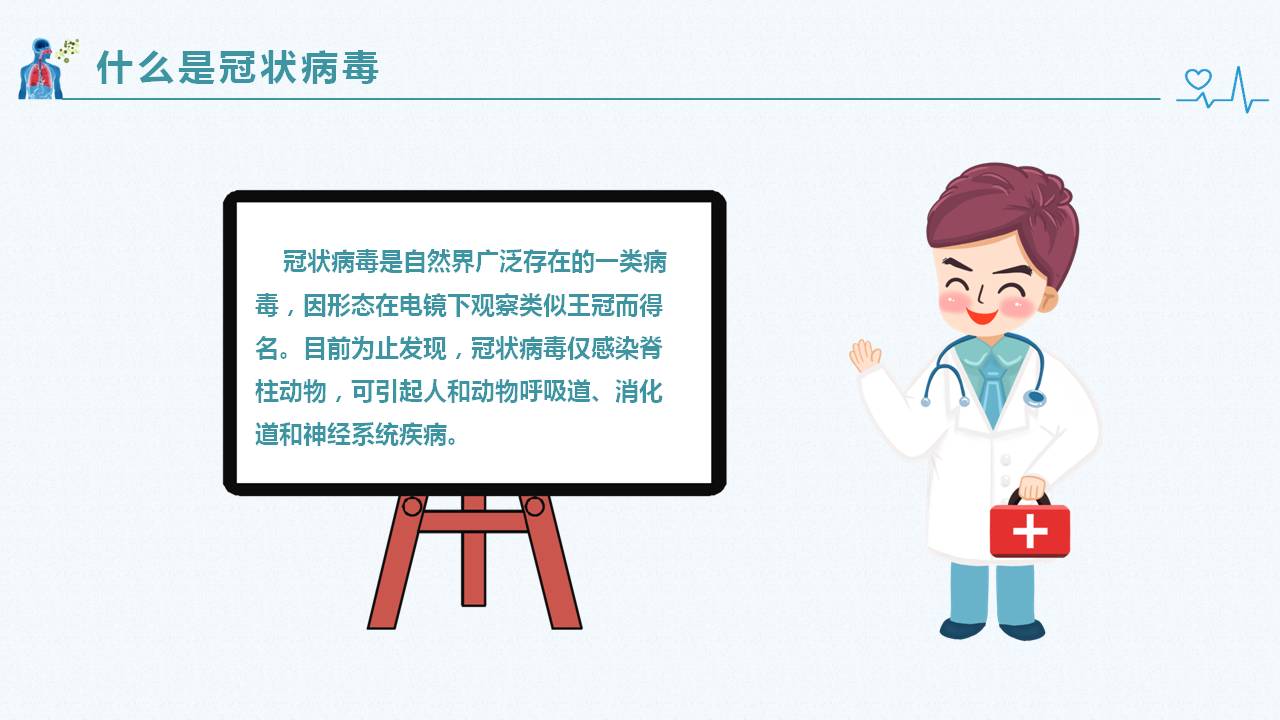 什么是冠状病毒

冠状病毒是自然界广泛存在的一类病毒，因形态在电镜下观察类似王冠而得名。目前为止发现，冠状病毒仅感染脊柱动物，可引起人和动物呼吸道、消化道和神经系统疾病。